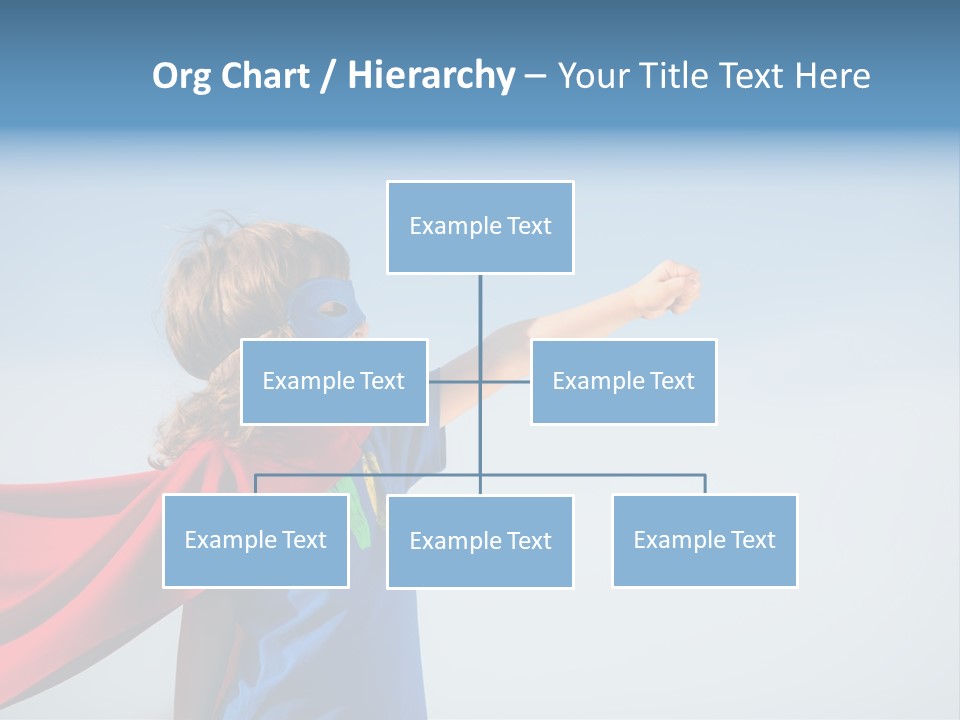 Org Chart / Hierarchy – Your Title Text Here

Example Text

Example Text

Example Text

Example Text

Example Text

Example Text